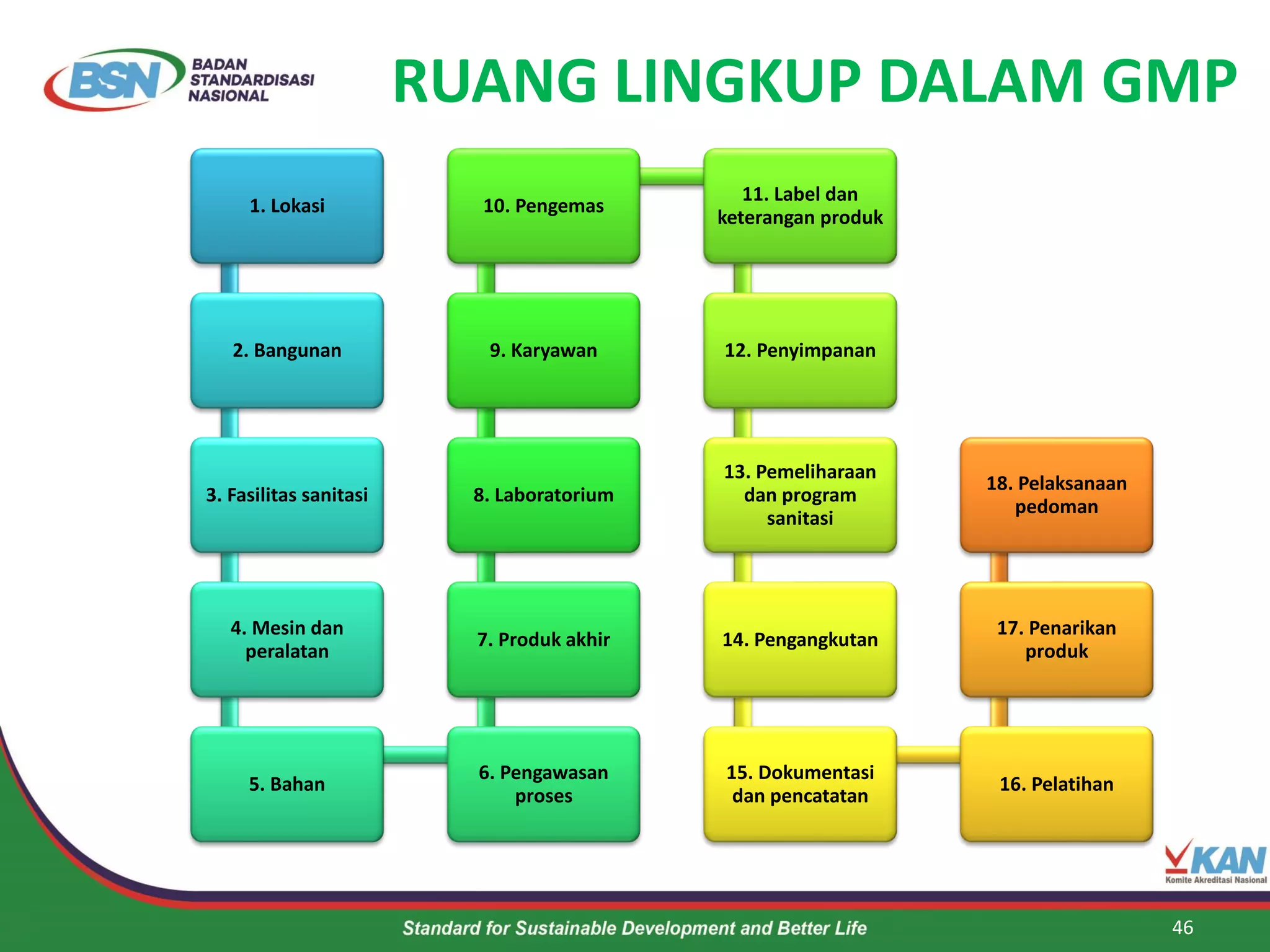 BSN BADAN STANDARDISASI NASIONAL

RUANG LINGKUP DALAM GMP

1. Lokasi

2. Bangunan

3. Fasilitas sanitasi

4. Mesin dan peralatan

5. Bahan

6. Pengawasan proses

7. Produk akhir

8. Laboratorium

9. Karyawan

10. Pengemas

11. Label dan keterangan produk

12. Penyimpanan

13. Pemeliharaan dan program sanitasi

14. Pengangkutan

15. Dokumentasi dan pencatatan

16. Pelatihan

17. Penarikan produk

18. Pelaksanaan pedoman

KAN Komite Akreditasi Nasional

Standard for Sustainable Development and Better Life

46